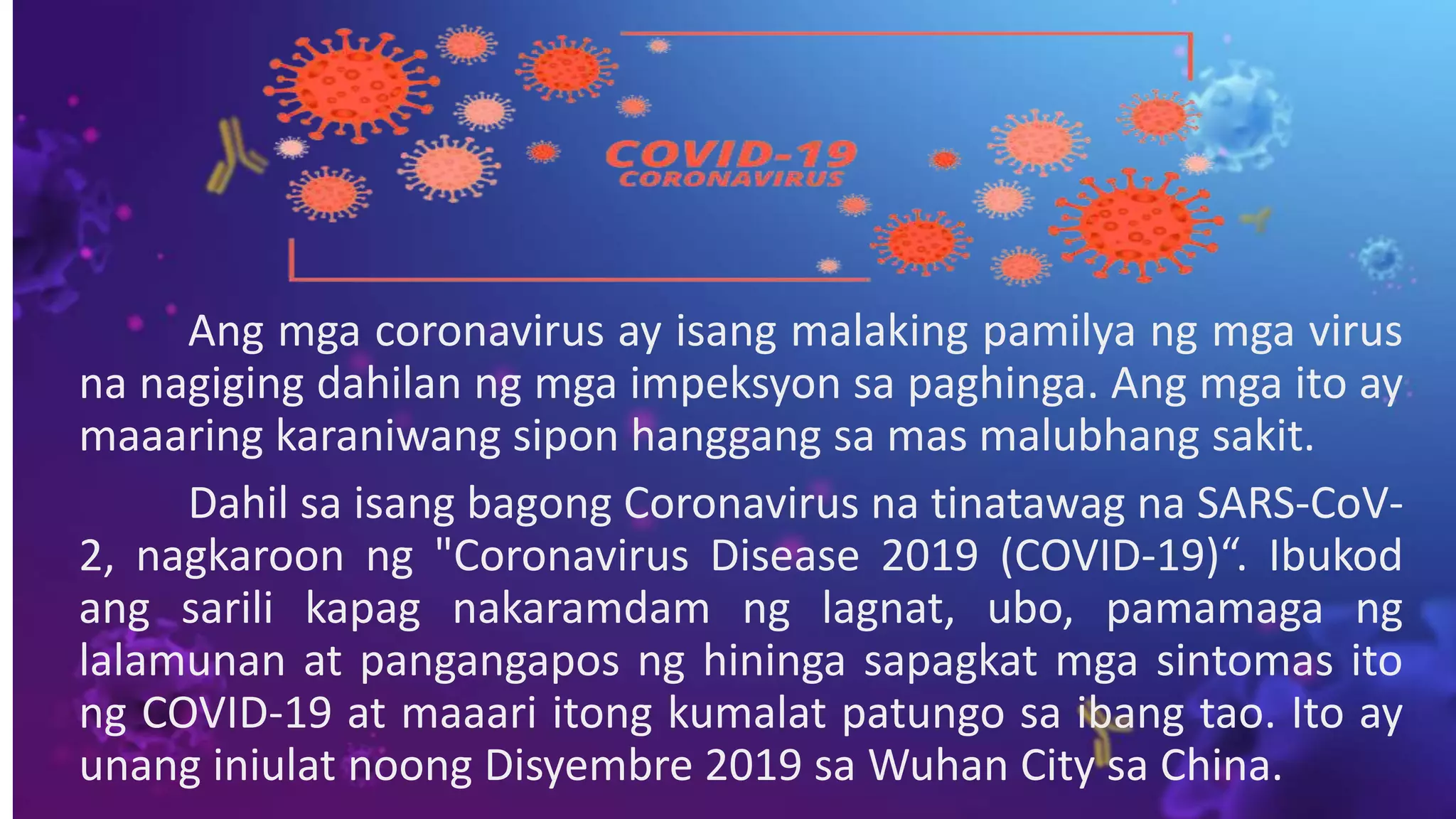 COVID-19
CORONAVIRUS

Ang mga coronavirus ay isang malaking pamilya ng mga virus na nagiging dahilan ng mga impeksyon sa paghinga. Ang mga ito ay maaaring karaniwang sipon hanggang sa mas malubhang sakit.

Dahil sa isang bagong Coronavirus na tinatawag na SARS-CoV-2, nagkaroon ng "Coronavirus Disease 2019 (COVID-19)“. Ibukod ang sarili kapag nakaramdam ng lagnat, ubo, pamamaga ng lalamunan at pangangapos ng hininga sapagkat mga sintomas ito ng COVID-19 at maaari itong kumalat patungo sa ibang tao. Ito ay unang iniulat noong Disyembre 2019 sa Wuhan City sa China.